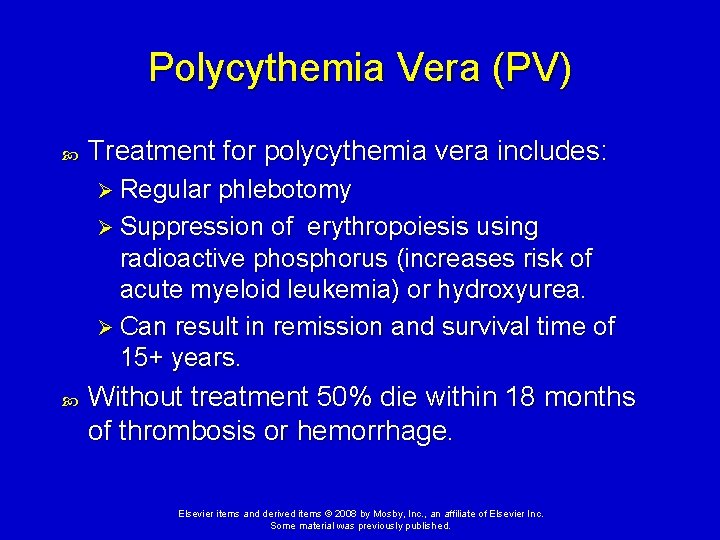 Polycythemia Vera (PV)

Treatment for polycythemia vera includes:

Regular phlebotomy

Suppression of erythropoiesis using radioactive phosphorus (increases risk of acute myeloid leukemia) or hydroxyurea.

Can result in remission and survival time of 15+ years.

Without treatment 50% die within 18 months of thrombosis or hemorrhage.

Elsevier items and derived items © 2008 by Mosby, Inc., an affiliate of Elsevier Inc.
Some material was previously published.